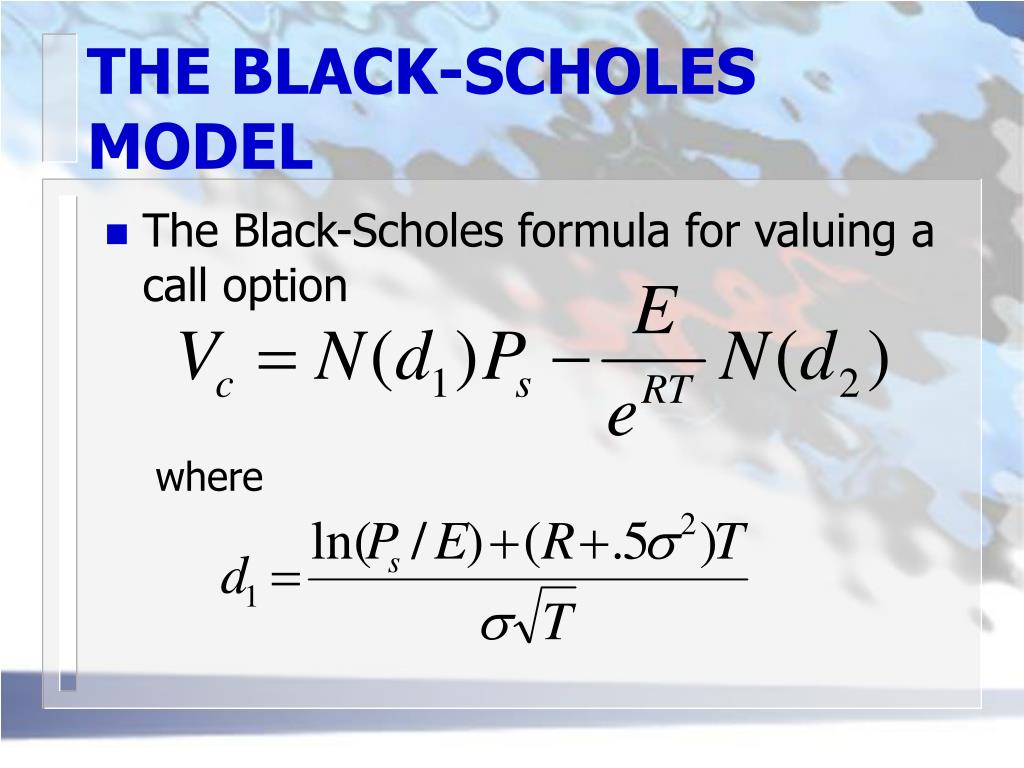 THE BLACK-SCHOLES MODEL

The Black-Scholes formula for valuing a call option

$V_c = N(d_1)P_s - \frac{E}{e^{RT}} N(d_2)$

where

$d_1 = \frac{\ln(P_s / E) + (R + .5\sigma^2)T}{\sigma\sqrt{T}}$